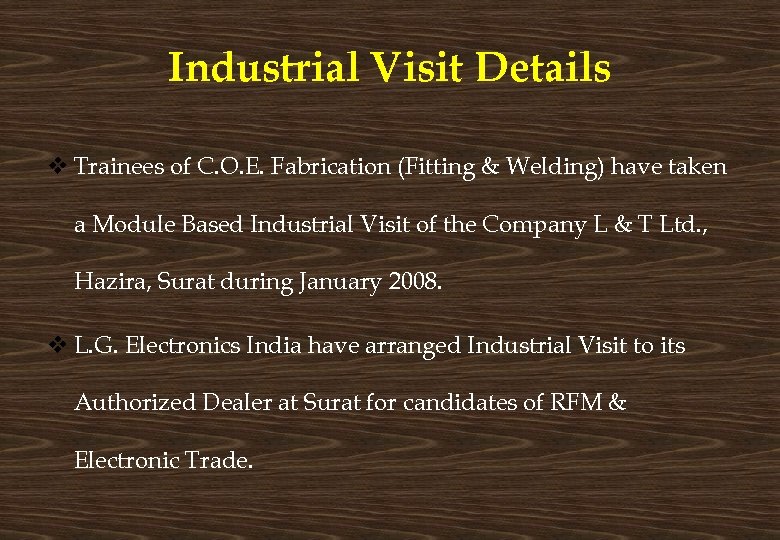 Industrial Visit Details

❖ Trainees of C.O.E. Fabrication (Fitting & Welding) have taken a Module Based Industrial Visit of the Company L & T Ltd., Hazira, Surat during January 2008.

❖ L.G. Electronics India have arranged Industrial Visit to its Authorized Dealer at Surat for candidates of RFM & Electronic Trade.